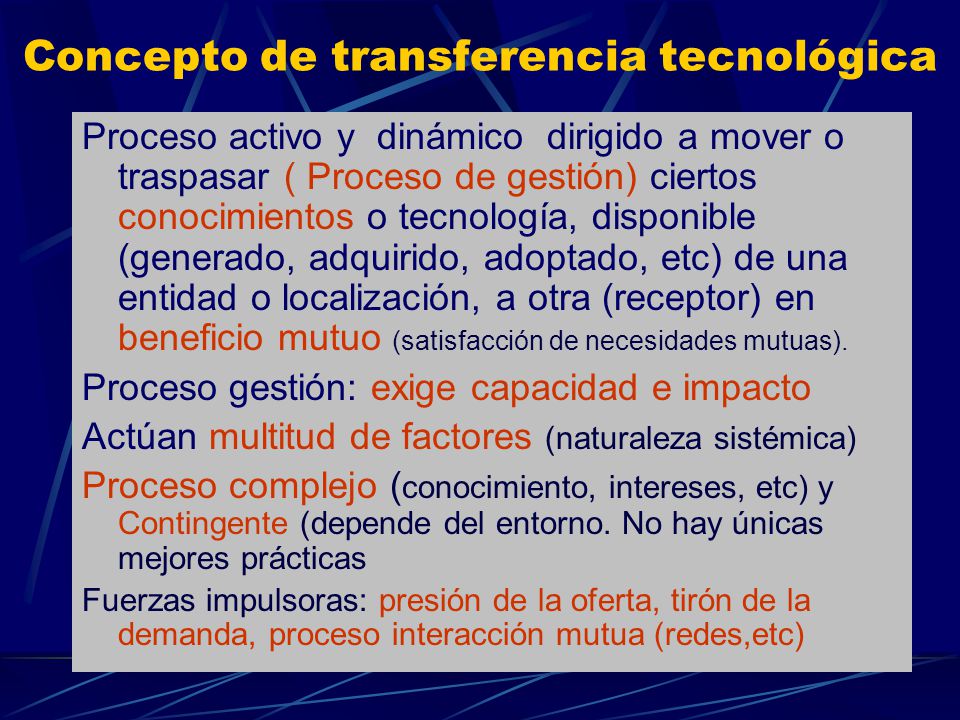 Concepto de transferencia tecnológica

Proceso activo y dinámico dirigido a mover o traspasar ( Proceso de gestión) ciertos conocimientos o tecnología, disponible (generado, adquirido, adoptado, etc) de una entidad o localización, a otra (receptor) en beneficio mutuo (satisfacción de necesidades mutuas).

Proceso gestión: exige capacidad e impacto

Actúan multitud de factores (naturaleza sistémica)

Proceso complejo (conocimiento, intereses, etc) y Contingente (depende del entorno. No hay únicas mejores prácticas

Fuerzas impulsoras: presión de la oferta, tirón de la demanda, proceso interacción mutua (redes,etc)